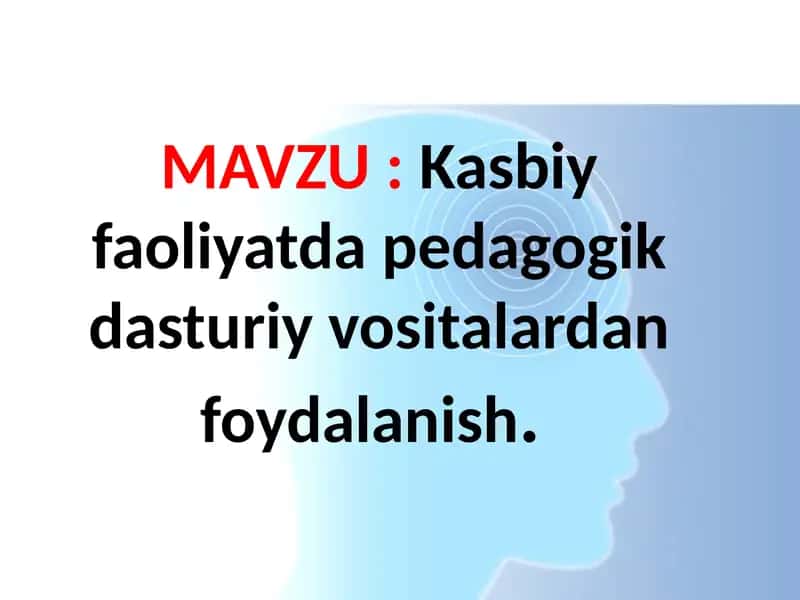 MAVZU : Kasbiy faoliyatda pedagogik dasturiy vositalardan foydalanish.